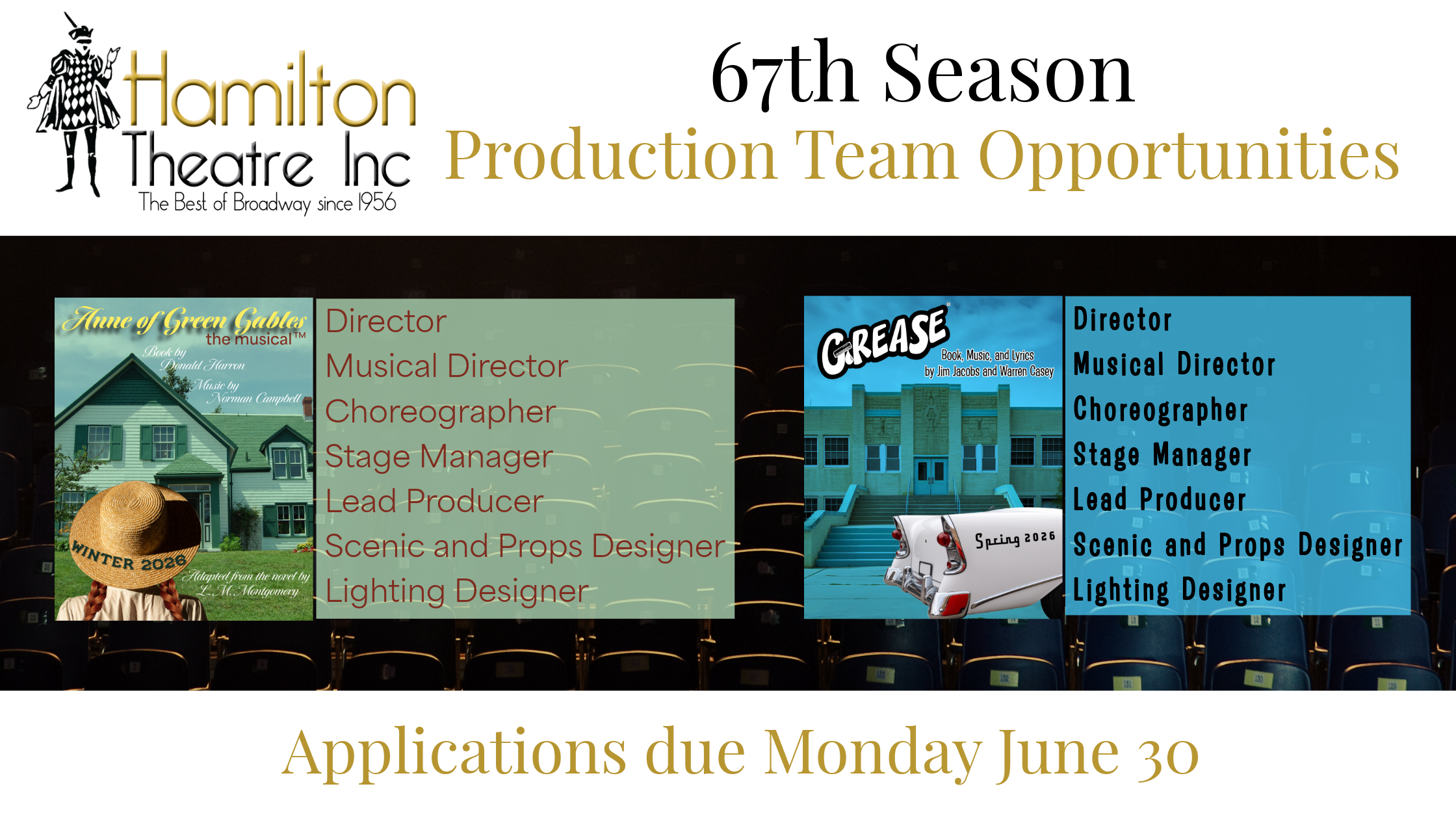 Hamilton Theatre Inc
The Best of Broadway since 1956

67th Season
Production Team Opportunities

Anne of Green Gables
the musical™
Book by Donald Harron
Music by Norman Campbell
WINTER 2026
Adapted from the novel by L. M. Montgomery

Director
Musical Director
Choreographer
Stage Manager
Lead Producer
Scenic and Props Designer
Lighting Designer

GREASE
Book, Music, and Lyrics by Jim Jacobs and Warren Casey
Spring 2026

Director
Musical Director
Choreographer
Stage Manager
Lead Producer
Scenic and Props Designer
Lighting Designer

Applications due Monday June 30